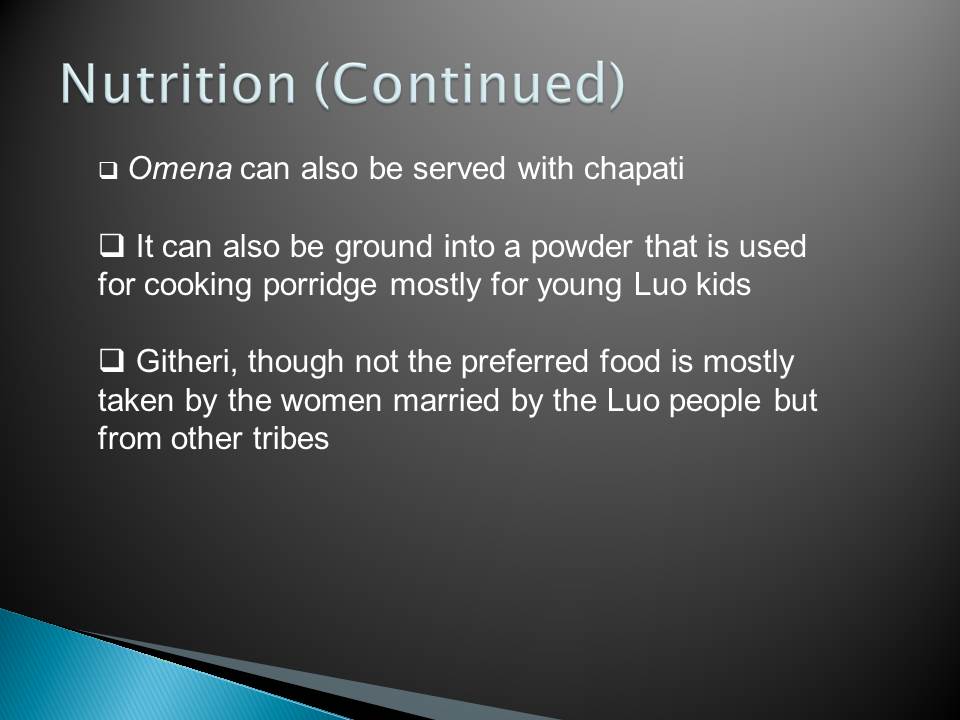 Nutrition (Continued)

❑ Omena can also be served with chapati

❑ It can also be ground into a powder that is used for cooking porridge mostly for young Luo kids

❑ Githeri, though not the preferred food is mostly taken by the women married by the Luo people but from other tribes